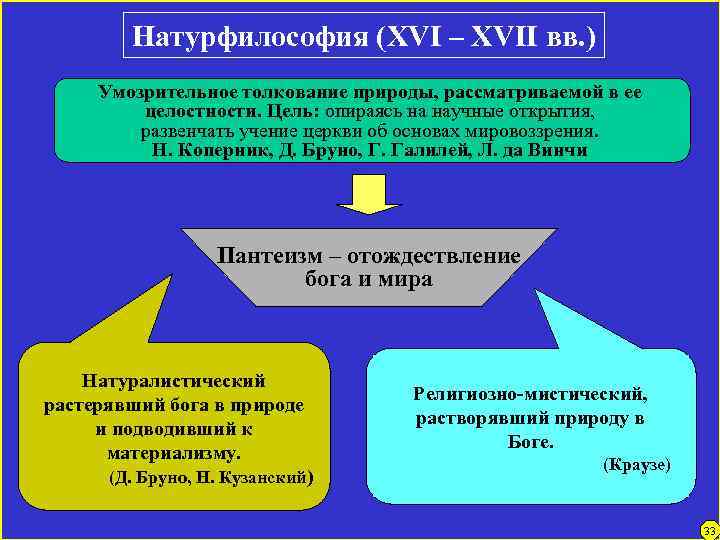 Натурфилософия (XVI – XVII вв.)

Умозрительное толкование природы, рассматриваемой в ее целостности. Цель: опираясь на научные открытия, развенчать учение церкви об основах мировоззрения.
Н. Коперник, Д. Бруно, Г. Галилей, Л. да Винчи

Пантеизм – отождествление бога и мира

Натуралистический растерявший бога в природе и подводивший к материализму.
(Д. Бруно, Н. Кузанский)

Религиозно-мистический, растворявший природу в Боге.
(Краузе)

33